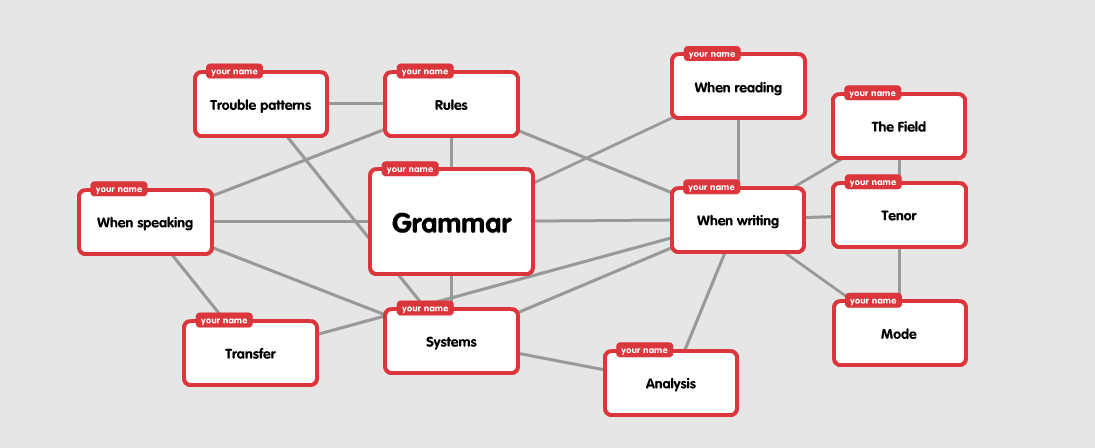 your name
Trouble patterns

your name
Rules

your name
When reading

your name
The Field

your name
When speaking

your name
Grammar

your name
When writing

your name
Tenor

your name
Transfer

your name
Systems

your name
Analysis

your name
Mode